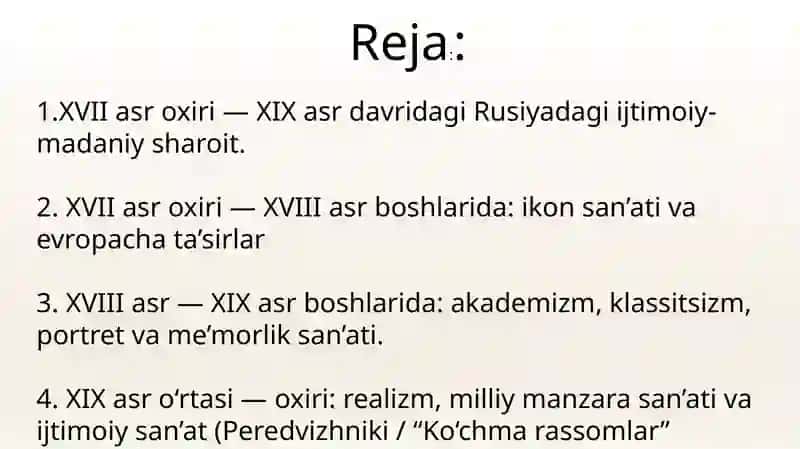 Reja:

1.XVII asr oxiri — XIX asr davridagi Rusiyadagi ijtimoiy-madaniy sharoit.

2. XVII asr oxiri — XVIII asr boshlarida: ikon san’ati va evropacha ta’sirlar

3. XVIII asr — XIX asr boshlarida: akademizm, klassitsizm, portret va me’morlik san’ati.

4. XIX asr o‘rtasi — oxiri: realizm, milliy manzara san’ati va ijtimoiy san’at (Peredvizhniki / “Ko‘chma rassomlar”